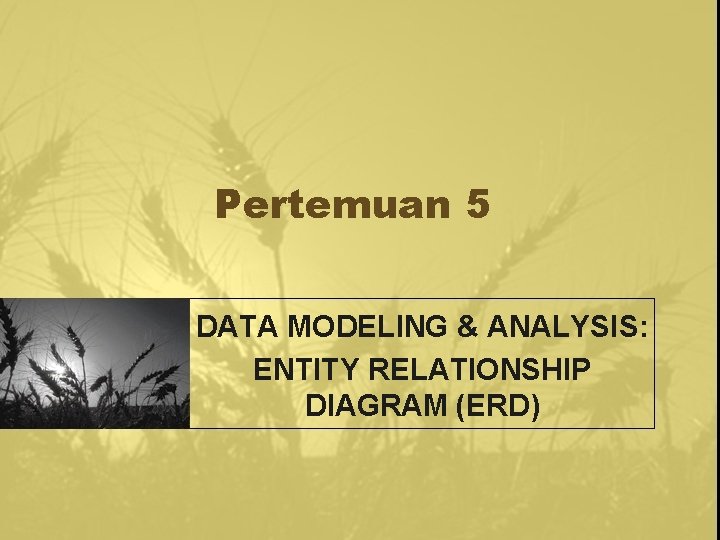 Pertemuan 5

DATA MODELING & ANALYSIS:
ENTITY RELATIONSHIP DIAGRAM (ERD)